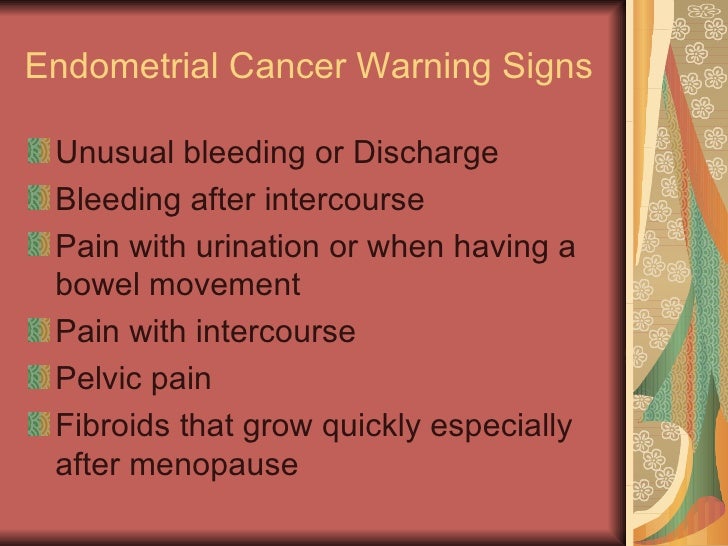 Endometrial Cancer Warning Signs

Unusual bleeding or Discharge
Bleeding after intercourse
Pain with urination or when having a bowel movement
Pain with intercourse
Pelvic pain
Fibroids that grow quickly especially after menopause